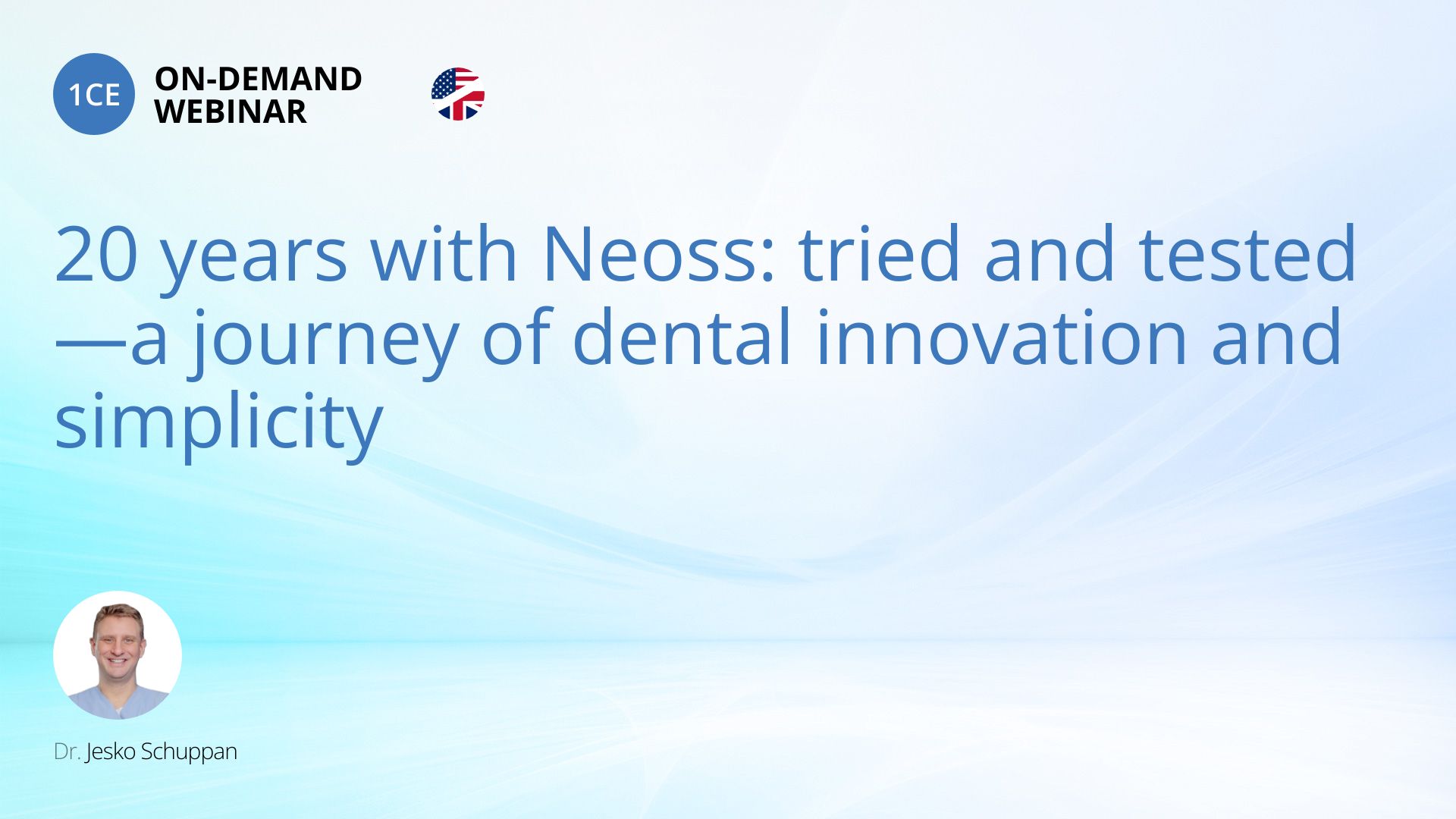 1CE ON-DEMAND WEBINAR

20 years with Neoss: tried and tested—a journey of dental innovation and simplicity

Dr. Jesko Schuppan